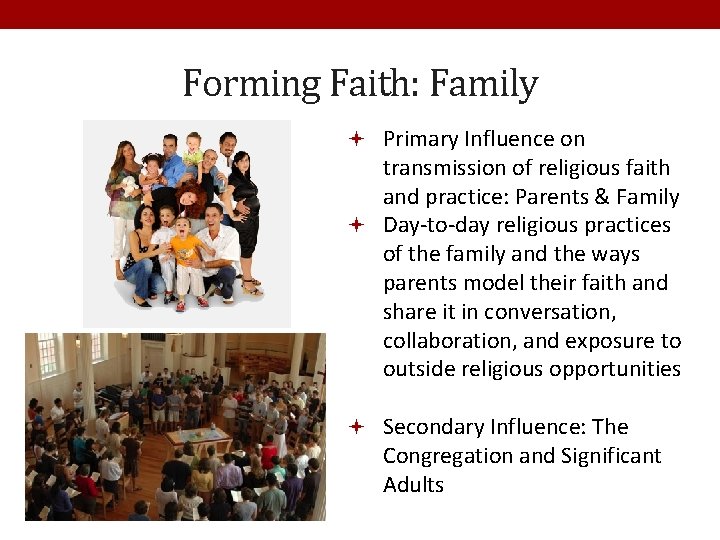 Forming Faith: Family

Primary Influence on transmission of religious faith and practice: Parents & Family

Day-to-day religious practices of the family and the ways parents model their faith and share it in conversation, collaboration, and exposure to outside religious opportunities

Secondary Influence: The Congregation and Significant Adults